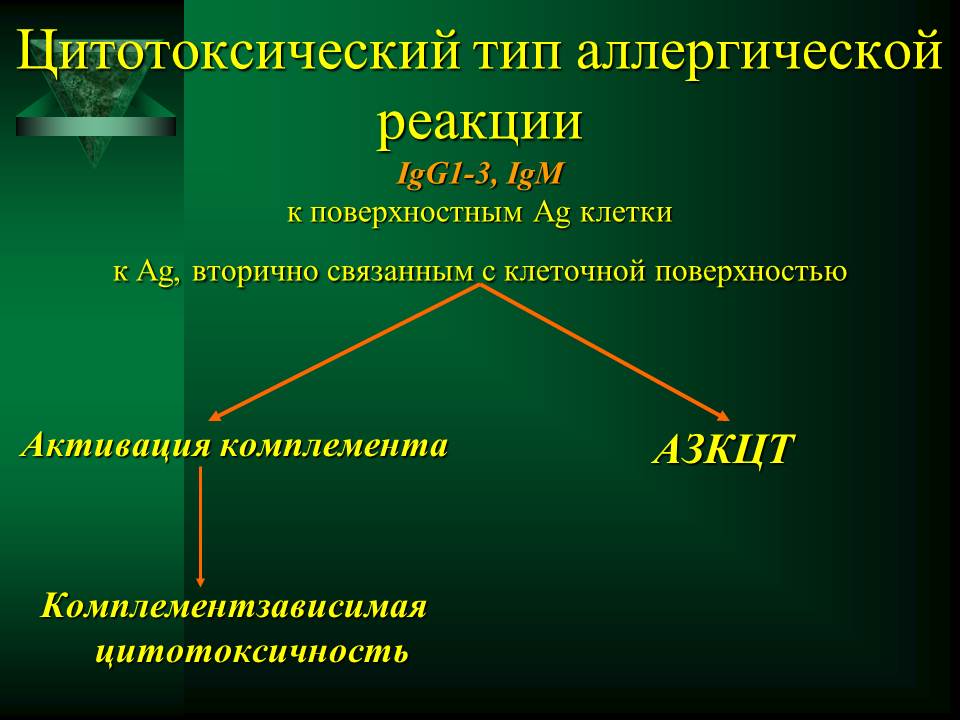 Цитотоксический тип аллергической реакции

IgG1-3, IgM

к поверхностным Ag клетки

к Ag, вторично связанным с клеточной поверхностью

Активация комплемента

АЗКЦТ

Комплементзависимая цитотоксичность